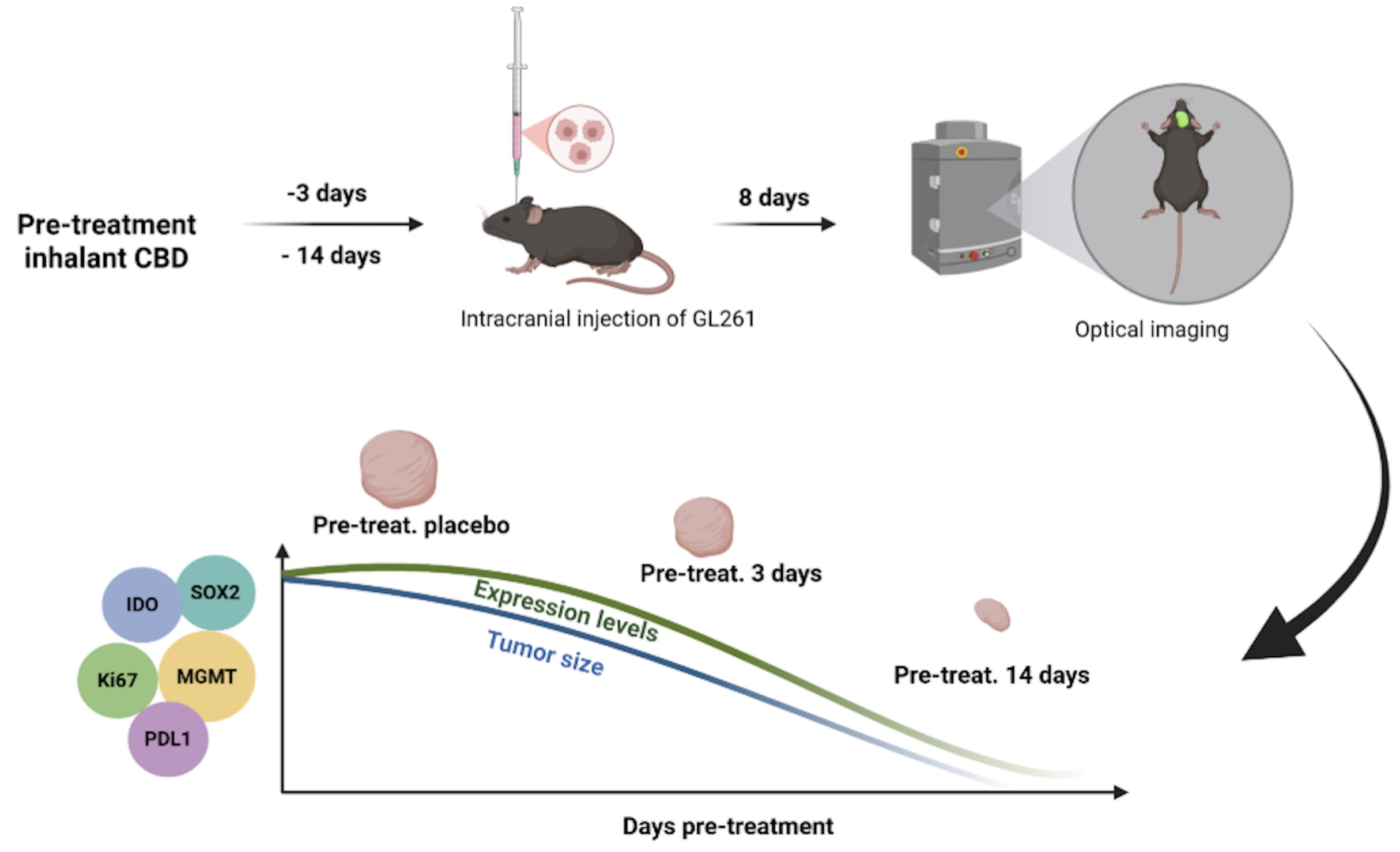 Pre-treatment inhalant CBD

-3 days

- 14 days

Intracranial injection of GL261

8 days

Optical imaging

Pre-treat. placebo

Pre-treat. 3 days

Pre-treat. 14 days

IDO

SOX2

Ki67

MGMT

PDL1

Expression levels

Tumor size

Days pre-treatment